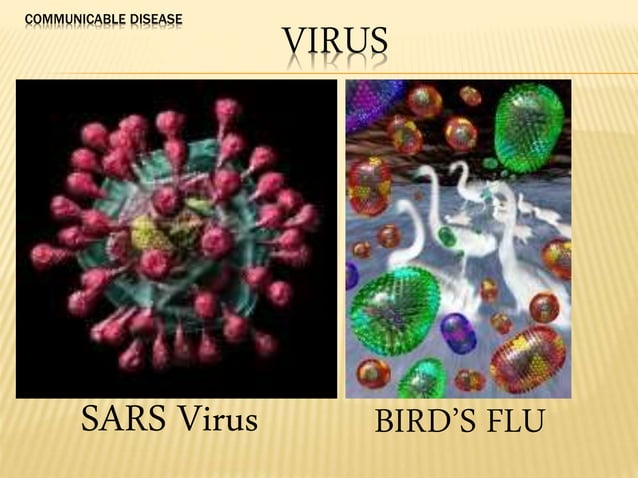 COMMUNICABLE DISEASE

VIRUS

SARS Virus

BIRD'S FLU